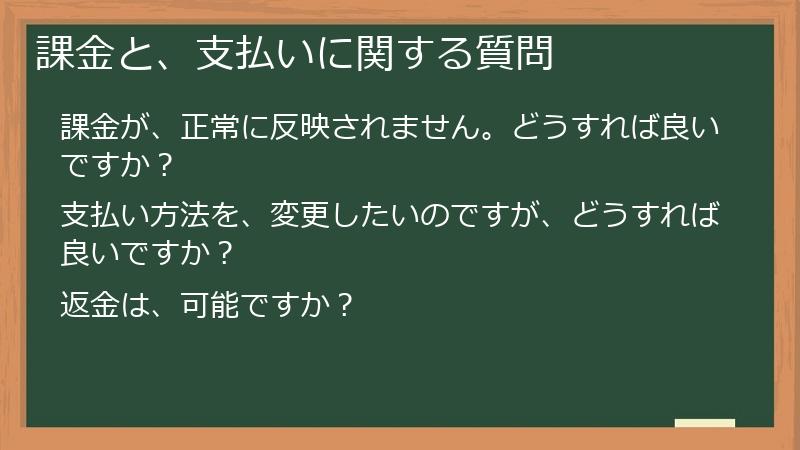 課金と、支払いに関する質問

課金が、正常に反映されません。どうすれば良いですか？

支払い方法を、変更したいのですが、どうすれば良いですか？

返金は、可能ですか？